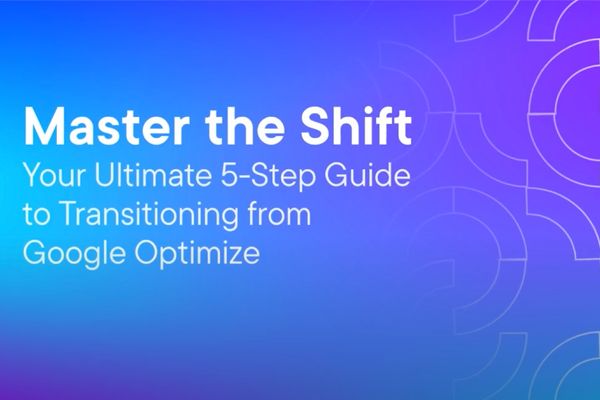 Master the Shift

Your Ultimate 5-Step Guide to Transitioning from Google Optimize